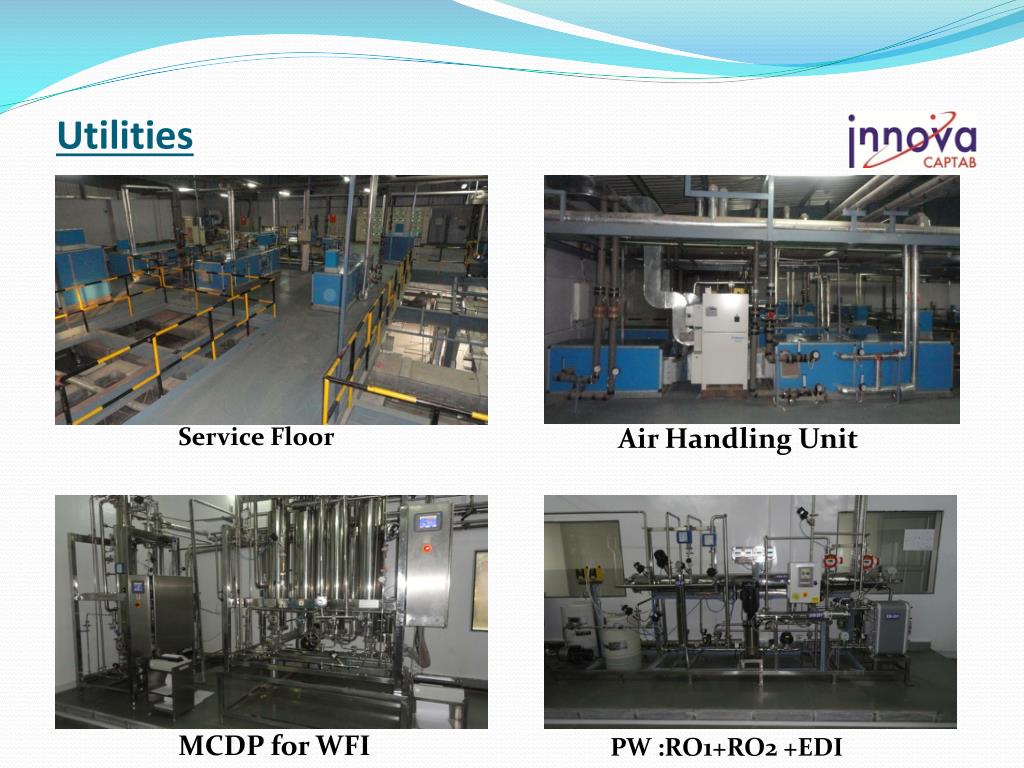 Utilities

innova
CAPTAB

Service Floor

Air Handling Unit

MCDP for WFI

PW :RO1+RO2 +EDI